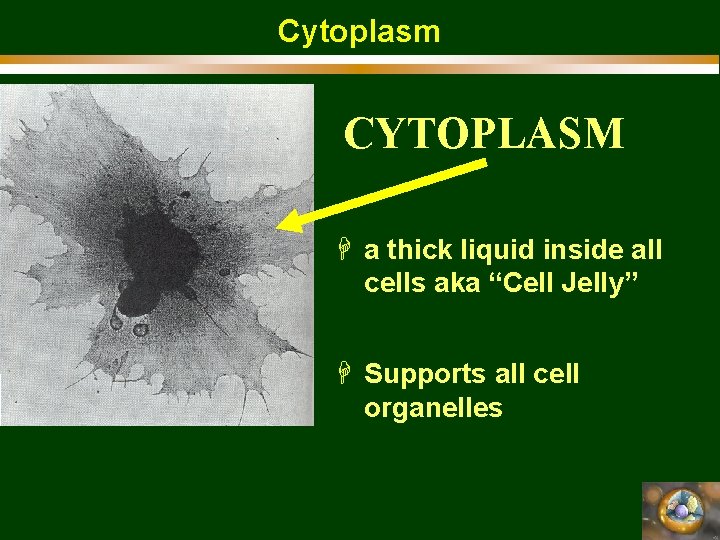 Cytoplasm

CYTOPLASM

a thick liquid inside all cells aka “Cell Jelly”

Supports all cell organelles